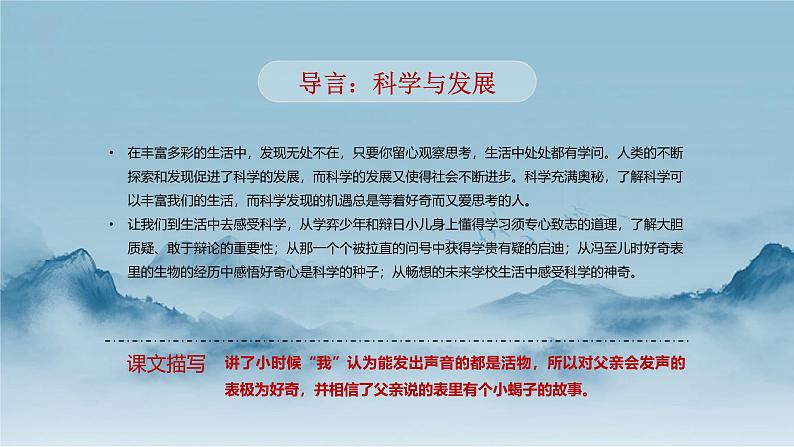 导言：科学与发展

• 在丰富多彩的生活中，发现无处不在，只要你留心观察思考，生活中处处都有学问。人类的不断探索和发现促进了科学的发展，而科学的发展又使得社会不断进步。科学充满奥秘，了解科学可以丰富我们的生活，而科学发现的机遇总是等着好奇而又爱思考的人。

• 让我们到生活中去感受科学，从学弈少年和辩日小儿身上懂得学习须专心致志的道理，了解大胆质疑、敢于辩论的重要性；从那一个个被拉直的问号中获得学贵有疑的启迪；从冯至儿时好奇表里的生物的经历中感悟好奇心是科学的种子；从畅想的未来学校生活中感受科学的神奇。

课文描写 讲了小时候“我”认为能发出声音的都是活物，所以对父亲会发声的表极为好奇，并相信了父亲说的表里有个小蝎子的故事。